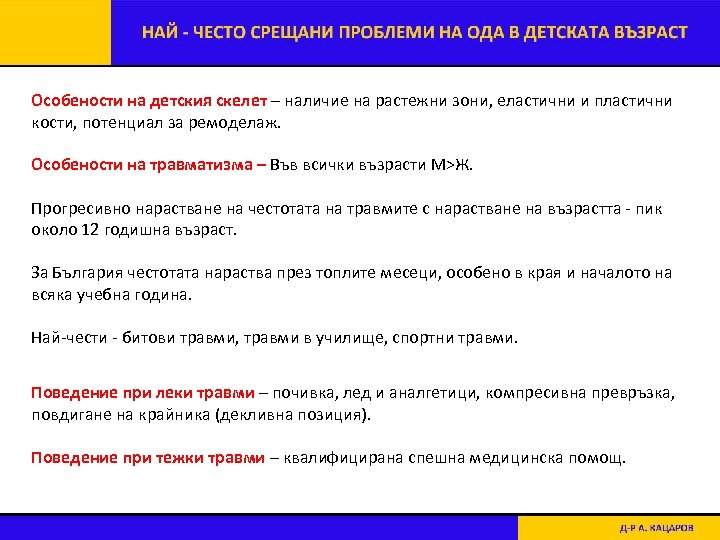 НАЙ - ЧЕСТО СРЕЩАНИ ПРОБЛЕМИ НА ОДА В ДЕТСКАТА ВЪЗРАСТ

Особености на детския скелет – наличие на растежни зони, еластични и пластични кости, потенциал за ремоделаж.

Особености на травматизма – Във всички възрасти М>Ж.

Прогресивно нарастване на честотата на травмите с нарастване на възрастта - пик около 12 годишна възраст.

За България честотата нараства през топлите месеци, особено в края и началото на всяка учебна година.

Най-чести - битови травми, травми в училище, спортни травми.

Поведение при леки травми – почивка, лед и аналгетици, компресивна превръзка, повдигане на крайника (декливна позиция).

Поведение при тежки травми – квалифицирана спешна медицинска помощ.

Д-Р А. КАЦАРОВ